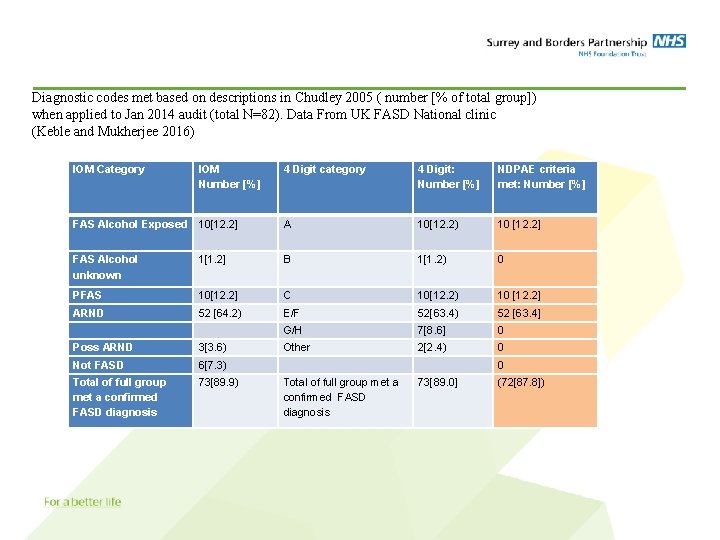 Surrey and Borders Partnership NHS
NHS Foundation Trust

Diagnostic codes met based on descriptions in Chudley 2005 ( number [% of total group]) when applied to Jan 2014 audit (total N=82). Data From UK FASD National clinic (Keble and Mukherjee 2016)

| IOM Category | IOM Number [%] | 4 Digit category | 4 Digit: Number [%] | NDPAE criteria met: Number [%] |
|---|---|---|---|---|
| FAS Alcohol Exposed | 10[12.2] | A | 10[12.2) | 10 [12.2] |
| FAS Alcohol unknown | 1[1.2] | B | 1[1.2) | 0 |
| PFAS | 10[12.2] | C | 10[12.2) | 10 [12.2] |
| ARND | 52 [64.2) | E/F | 52[63.4) | 52 [63.4] |
| | | G/H | 7[8.6] | 0 |
| Poss ARND | 3[3.6) | Other | 2[2.4) | 0 |
| Not FASD | 6[7.3) | | | 0 |
| Total of full group met a confirmed FASD diagnosis | 73[89.9) | Total of full group met a confirmed FASD diagnosis | 73[89.0] | (72[87.8]) |

For a better life